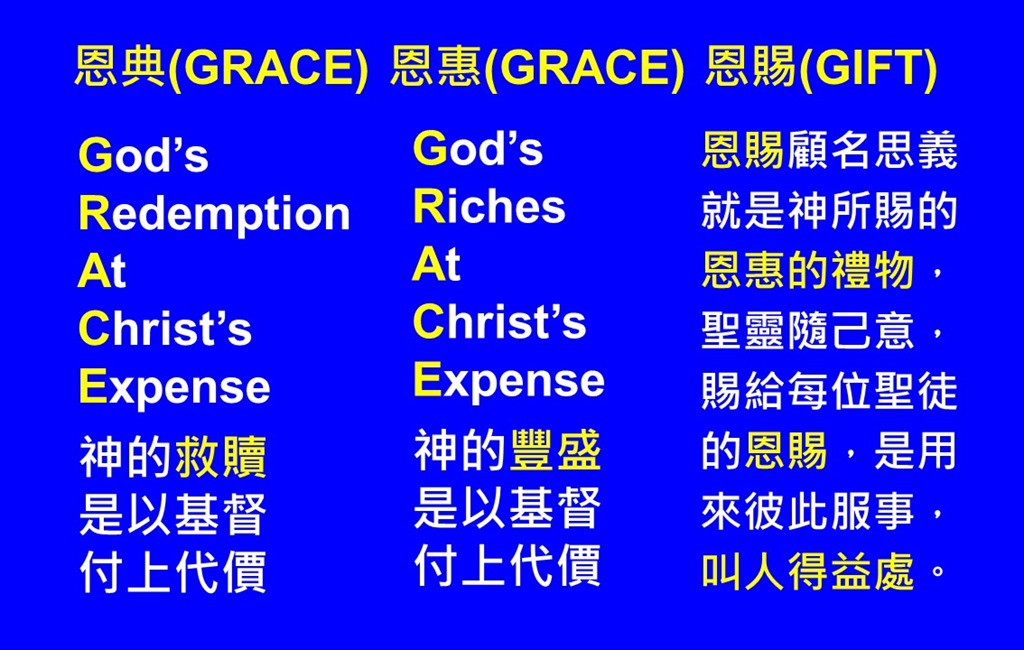 恩典(GRACE) 恩惠(GRACE) 恩賜(GIFT)

God's
Redemption
At
Christ's
Expense

神的救贖
是以基督
付上代價

God's
Riches
At
Christ's
Expense

神的豐盛
是以基督
付上代價

恩賜顧名思義
就是神所賜的
恩惠的禮物，
聖靈隨己意，
賜給每位聖徒
的恩賜，是用
來彼此服事，
叫人得益處。